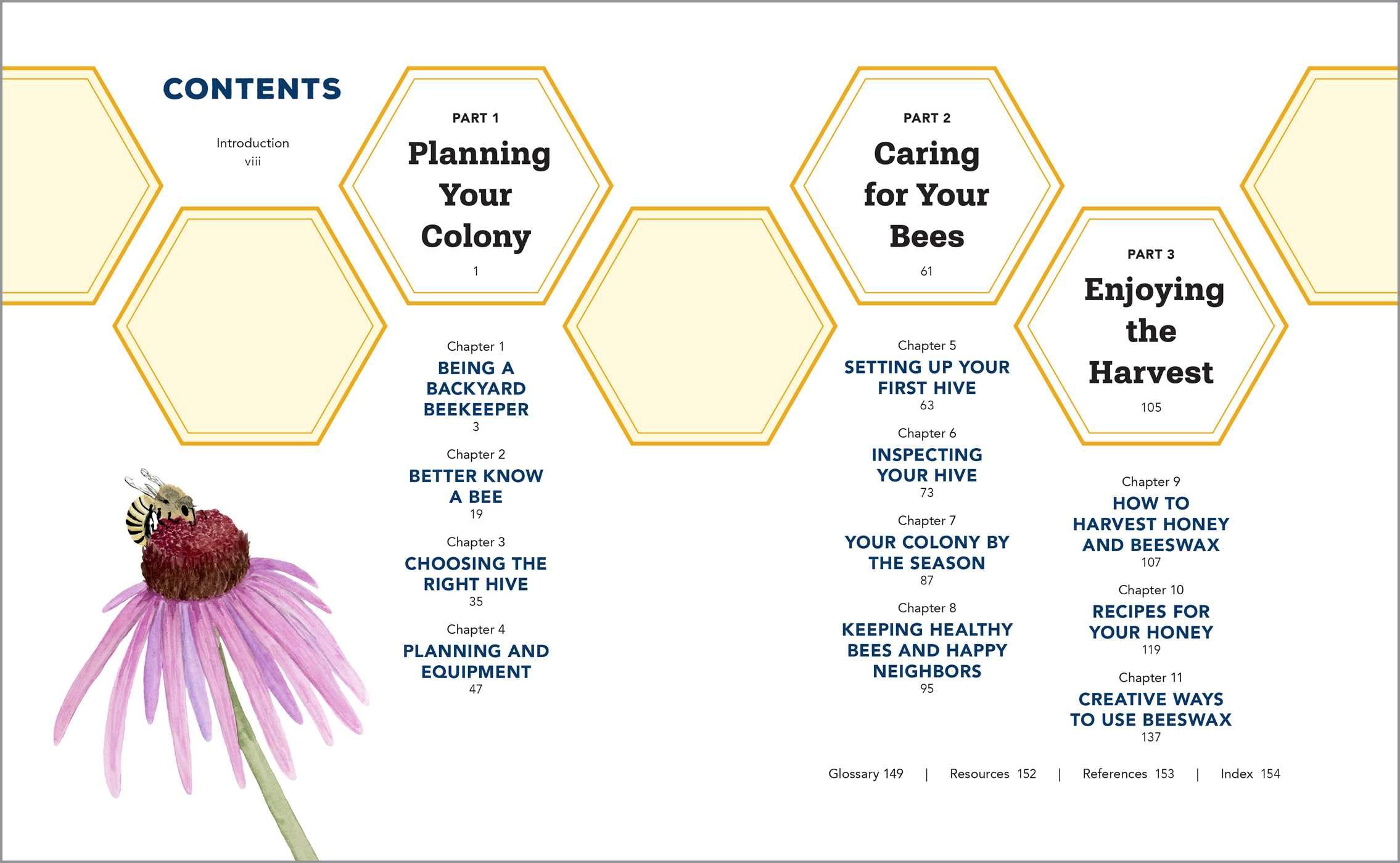 CONTENTS

Introduction
viii

PART 1
Planning Your Colony
1

Chapter 1
BEING A BACKYARD BEEKEEPER
3

Chapter 2
BETTER KNOW A BEE
19

Chapter 3
CHOOSING THE RIGHT HIVE
35

Chapter 4
PLANNING AND EQUIPMENT
47

PART 2
Caring for Your Bees
61

Chapter 5
SETTING UP YOUR FIRST HIVE
63

Chapter 6
INSPECTING YOUR HIVE
73

Chapter 7
YOUR COLONY BY THE SEASON
87

Chapter 8
KEEPING HEALTHY BEES AND HAPPY NEIGHBORS
95

PART 3
Enjoying the Harvest
105

Chapter 9
HOW TO HARVEST HONEY AND BEESWAX
107

Chapter 10
RECIPES FOR YOUR HONEY
119

Chapter 11
CREATIVE WAYS TO USE BEESWAX
137

Glossary 149 | Resources 152 | References 153 | Index 154